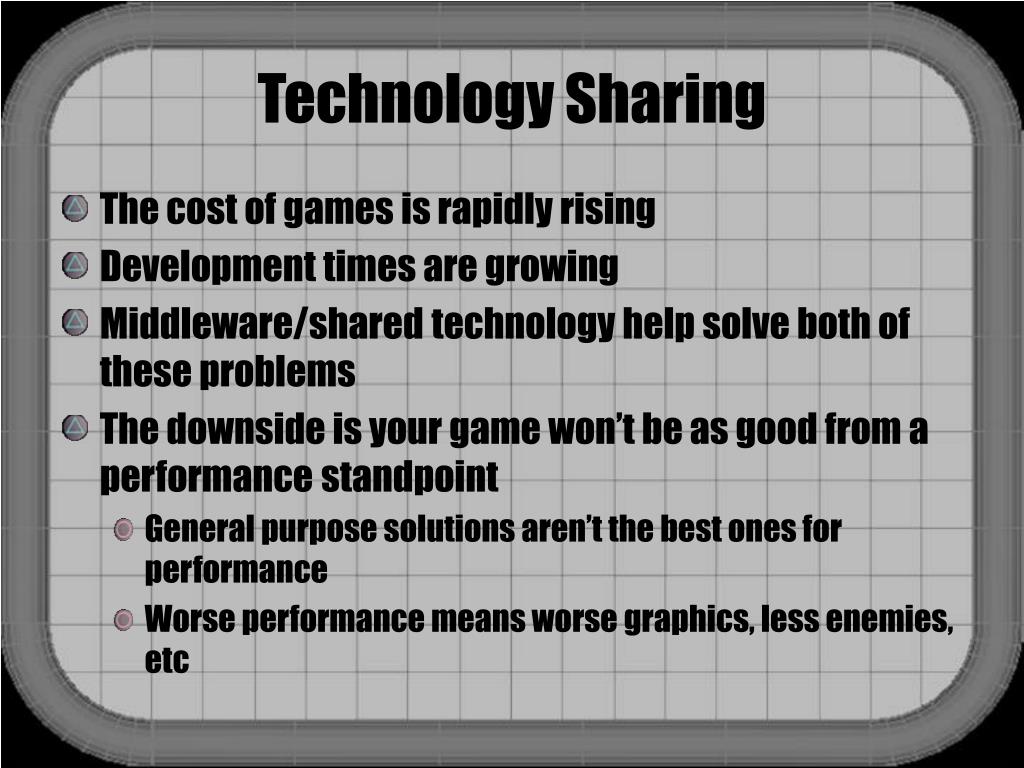 Technology Sharing

The cost of games is rapidly rising

Development times are growing

Middleware/shared technology help solve both of these problems

The downside is your game won't be as good from a performance standpoint

General purpose solutions aren't the best ones for performance

Worse performance means worse graphics, less enemies, etc